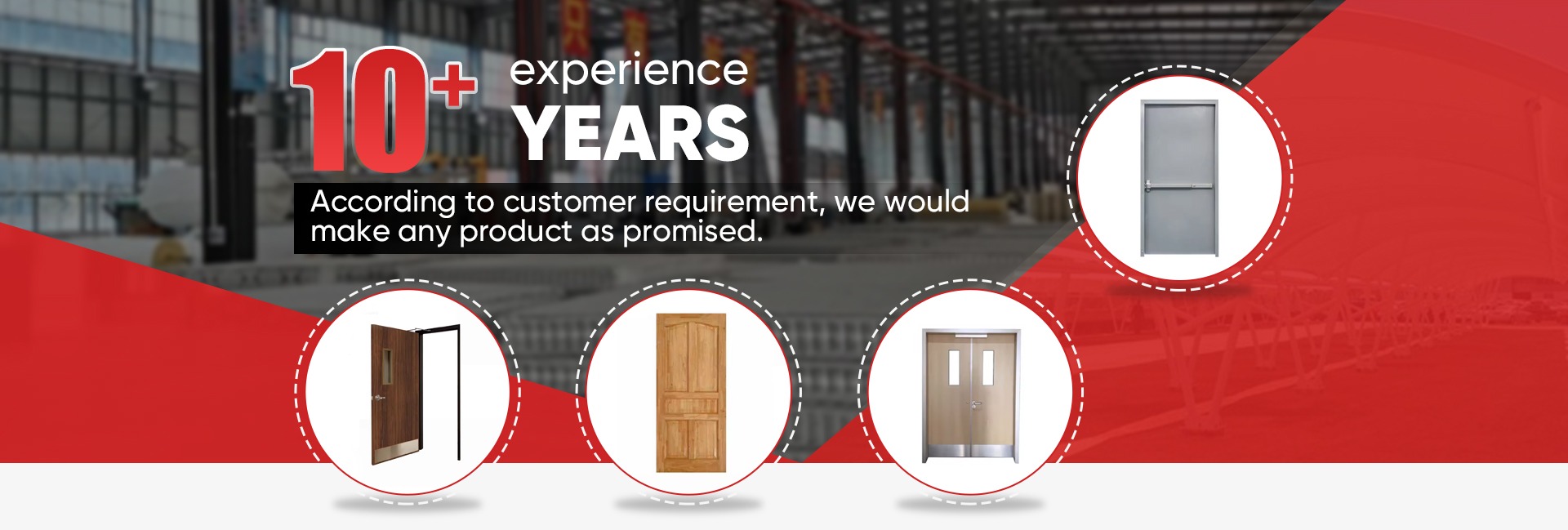 10+ experience YEARS

According to customer requirement, we would make any product as promised.